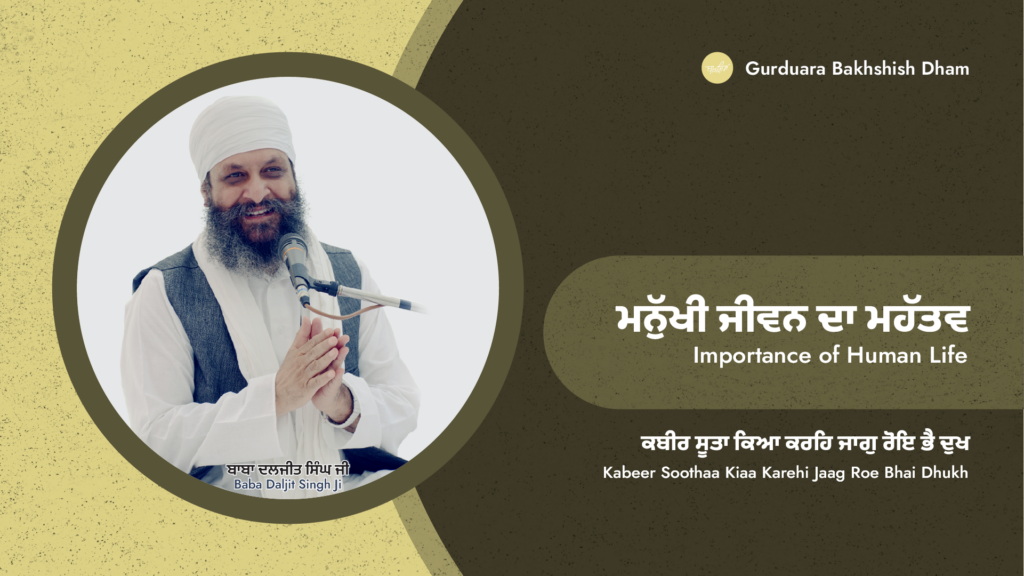 Gurduara Bakhshish Dham

ਮਨੁੱਖੀ ਜੀਵਨ ਦਾ ਮਹੱਤਵ
Importance of Human Life

ਕਬੀਰ ਸੂਤਾ ਕਿਆ ਕਰਹਿ ਜਾਗੁ ਰੋਇ ਭੈ ਦੁਖ
Kabeer Soothaa Kiaa Karehi Jaag Roe Bhai Dhukh

ਬਾਬਾ ਦਲਜੀਤ ਸਿੰਘ ਜੀ
Baba Daljit Singh Ji